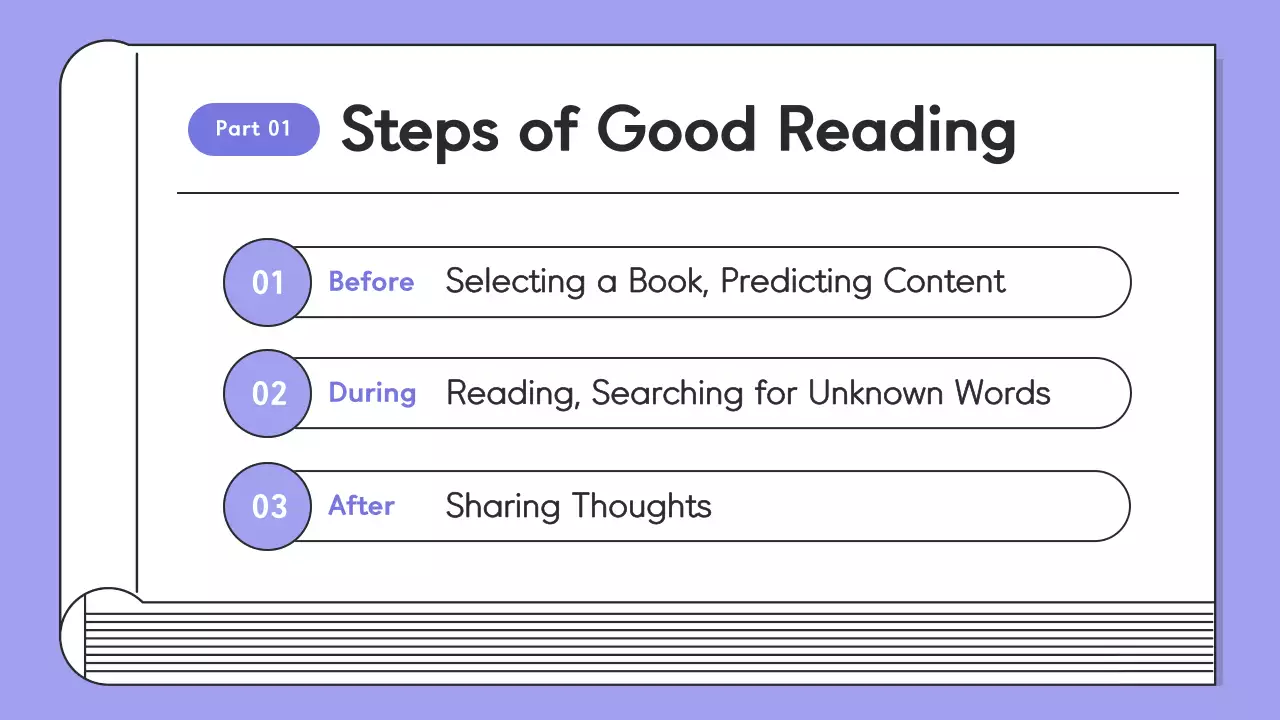 Part 01 Steps of Good Reading

01 Before Selecting a Book, Predicting Content

02 During Reading, Searching for Unknown Words

03 After Sharing Thoughts